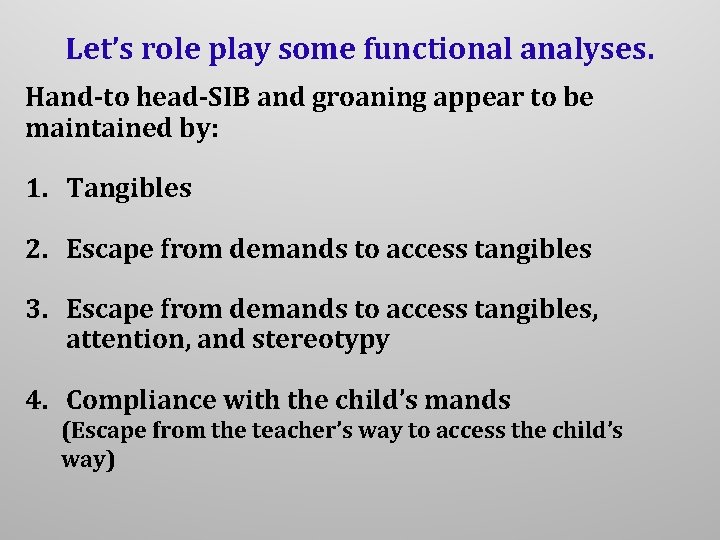 Let's role play some functional analyses.

Hand-to head-SIB and groaning appear to be maintained by:

1. Tangibles

2. Escape from demands to access tangibles

3. Escape from demands to access tangibles, attention, and stereotypy

4. Compliance with the child's mands
(Escape from the teacher's way to access the child's way)